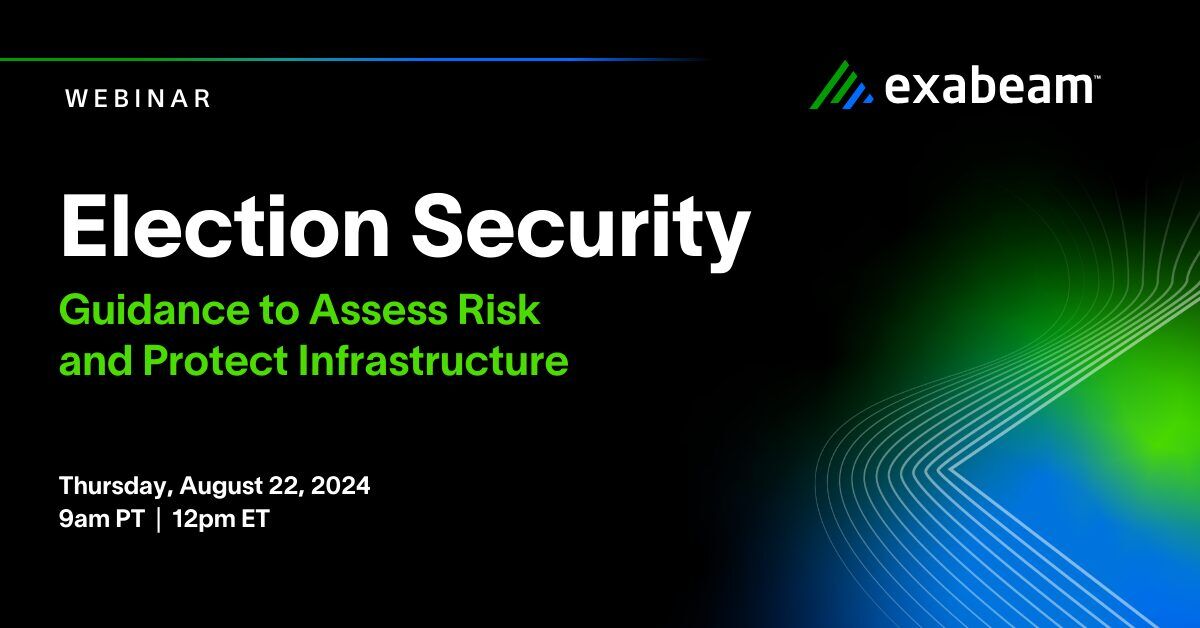 WEBINAR

exabeam™

Election Security

Guidance to Assess Risk and Protect Infrastructure

Thursday, August 22, 2024
9am PT | 12pm ET